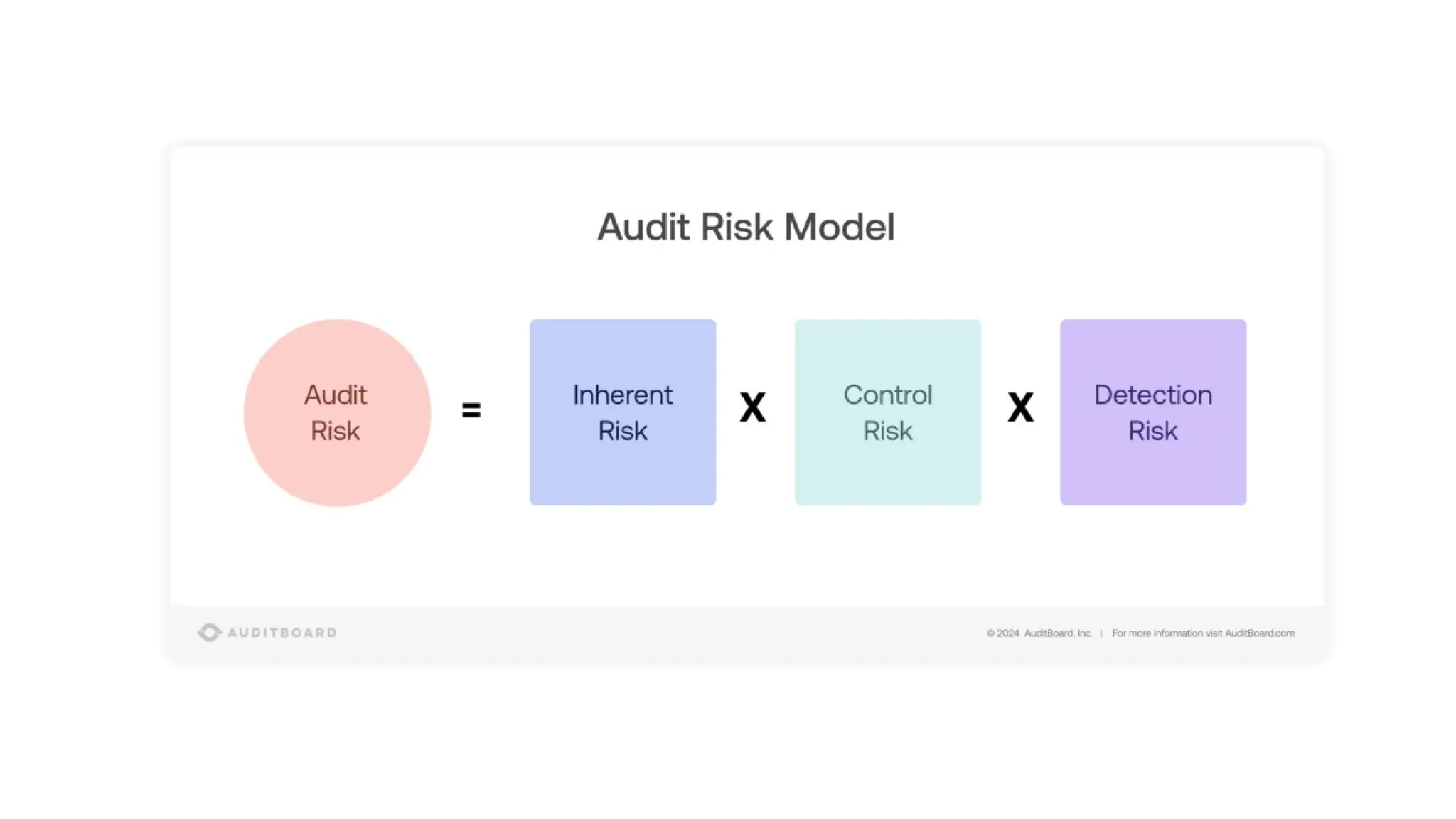 Audit Risk Model

Audit Risk = Inherent Risk X Control Risk X Detection Risk

AUDITBOARD

© 2024 AuditBoard, Inc. | For more information visit AuditBoard.com